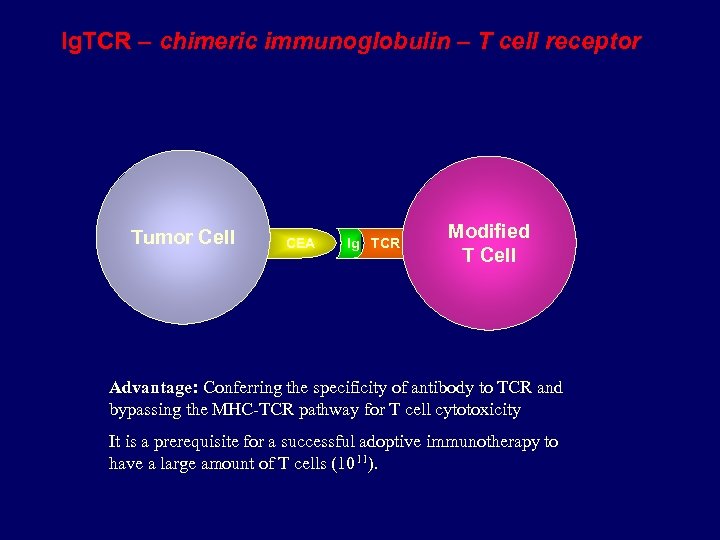 IgTCR – chimeric immunoglobulin – T cell receptor

Tumor Cell

CEA

Ig

TCR

Modified T Cell

Advantage: Conferring the specificity of antibody to TCR and bypassing the MHC-TCR pathway for T cell cytotoxicity

It is a prerequisite for a successful adoptive immunotherapy to have a large amount of T cells ($10^{11}$).